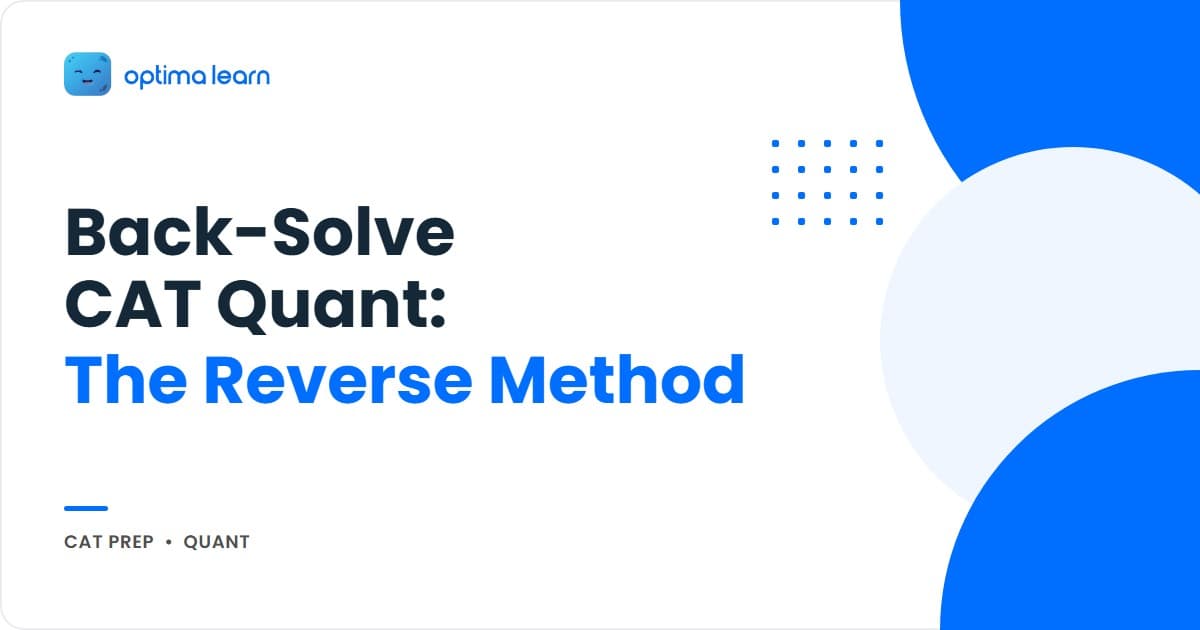 optima learn

Back-Solve CAT Quant: The Reverse Method

CAT PREP • QUANT